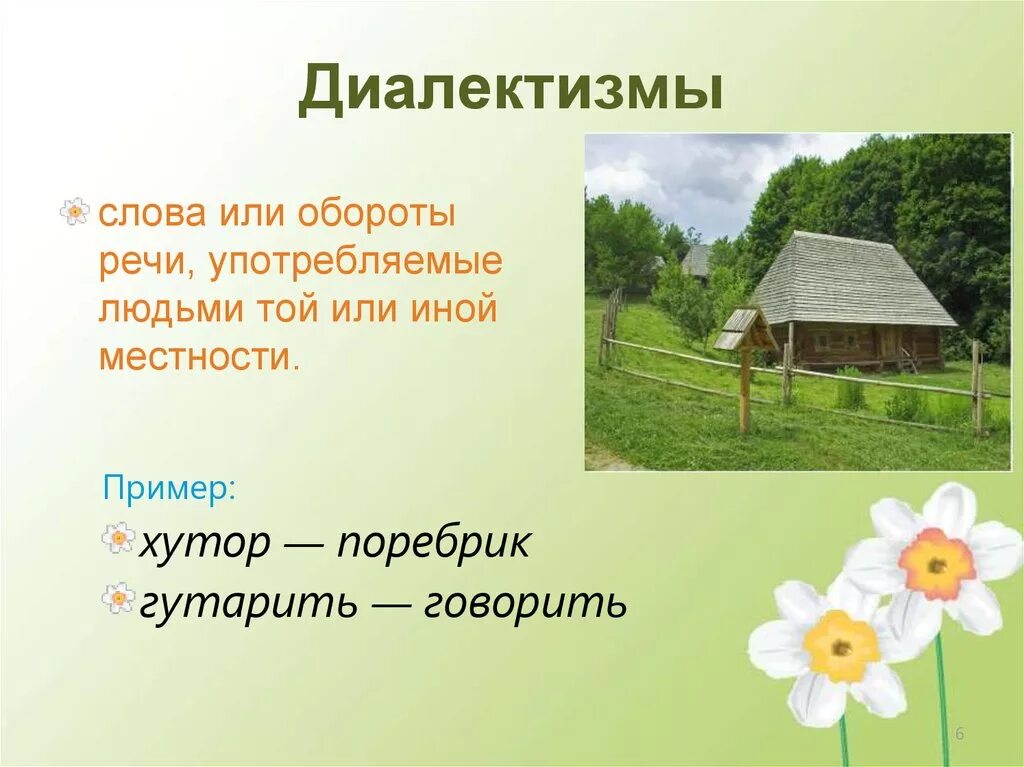 Диалектизмы

слова или обороты речи, употребляемые людьми той или иной местности.

Пример:

хутор — поребрик

гутарить — говорить

6